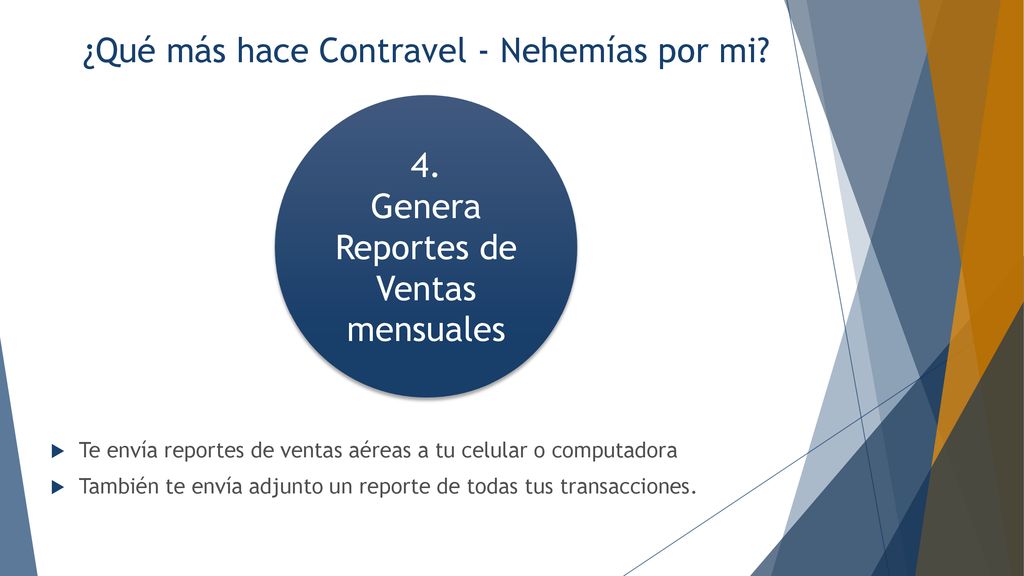 ¿Qué más hace Contravel - Nehemías por mi?

4.
Genera Reportes de Ventas mensuales

Te envía reportes de ventas aéreas a tu celular o computadora

También te envía adjunto un reporte de todas tus transacciones.